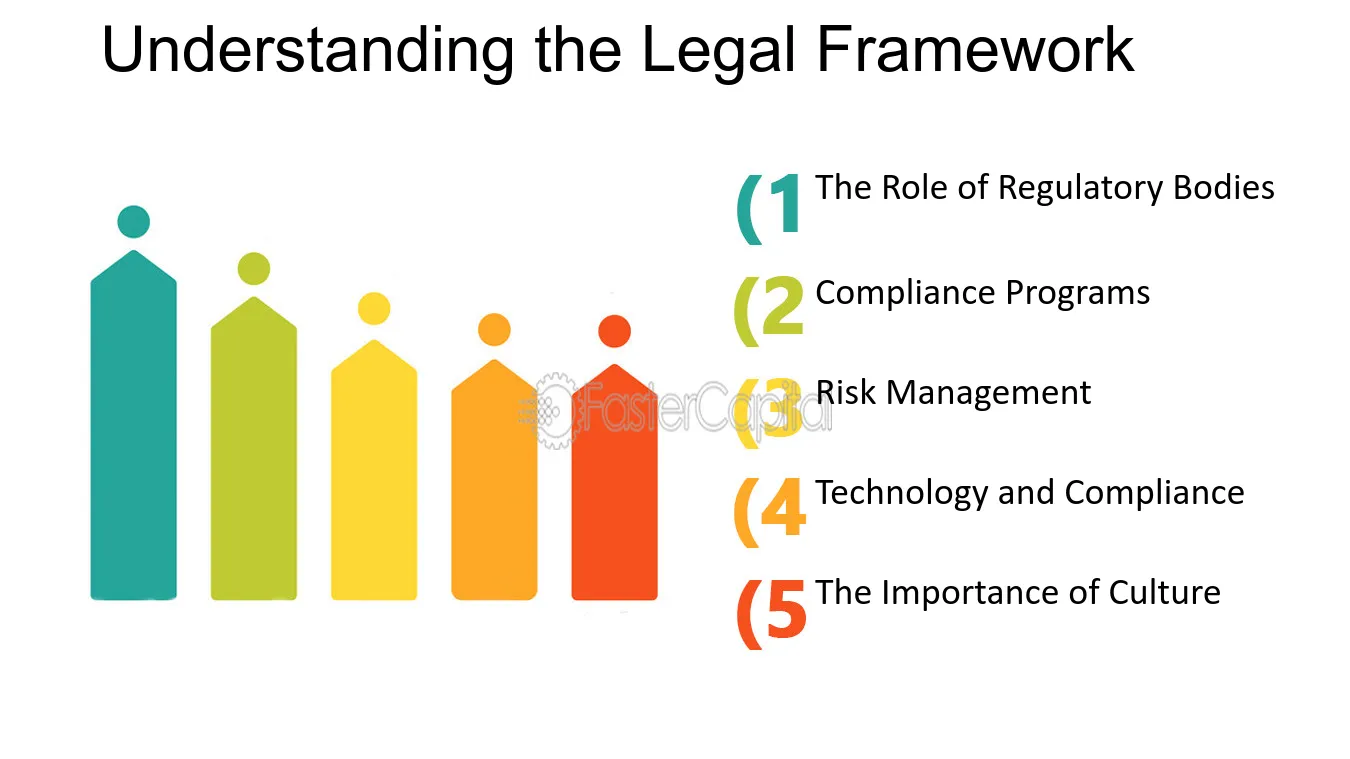 Understanding the Legal Framework

(1 The Role of Regulatory Bodies

(2 Compliance Programs

(3 Risk Management

(4 Technology and Compliance

(5 The Importance of Culture

FasterCapital